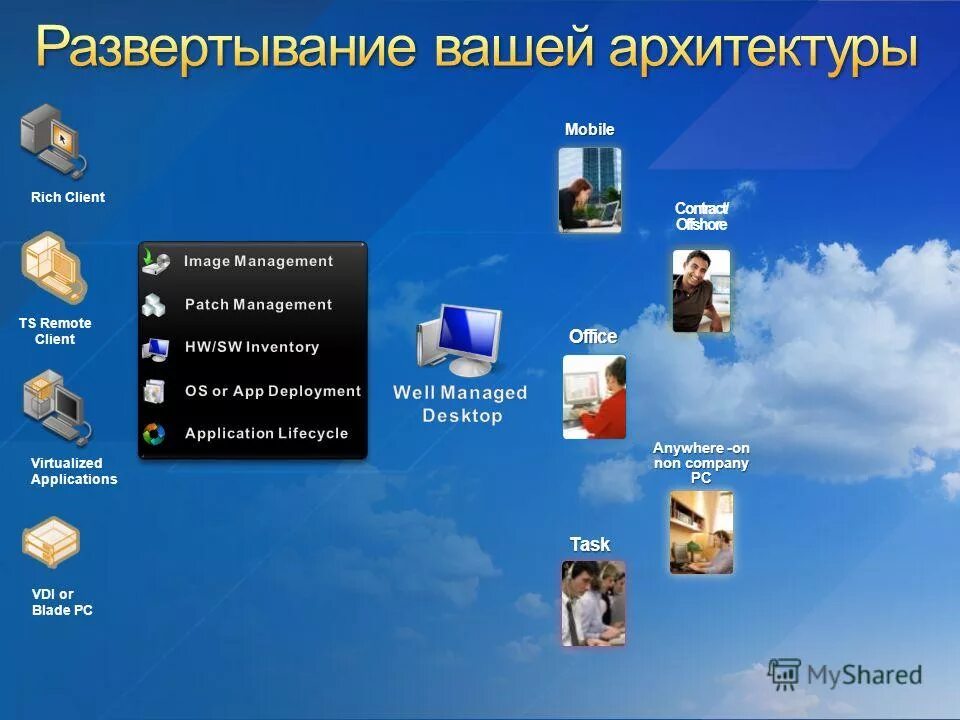 Развертывание вашей архитектуры

Rich Client

TS Remote Client

Virtualized Applications

VDI or Blade PC

Image Management
Patch Management
HW/SW Inventory
OS or App Deployment
Application Lifecycle

Well Managed Desktop

Mobile

Contract/ Offshore

Office

Anywhere -on non company PC

Task

MyShared